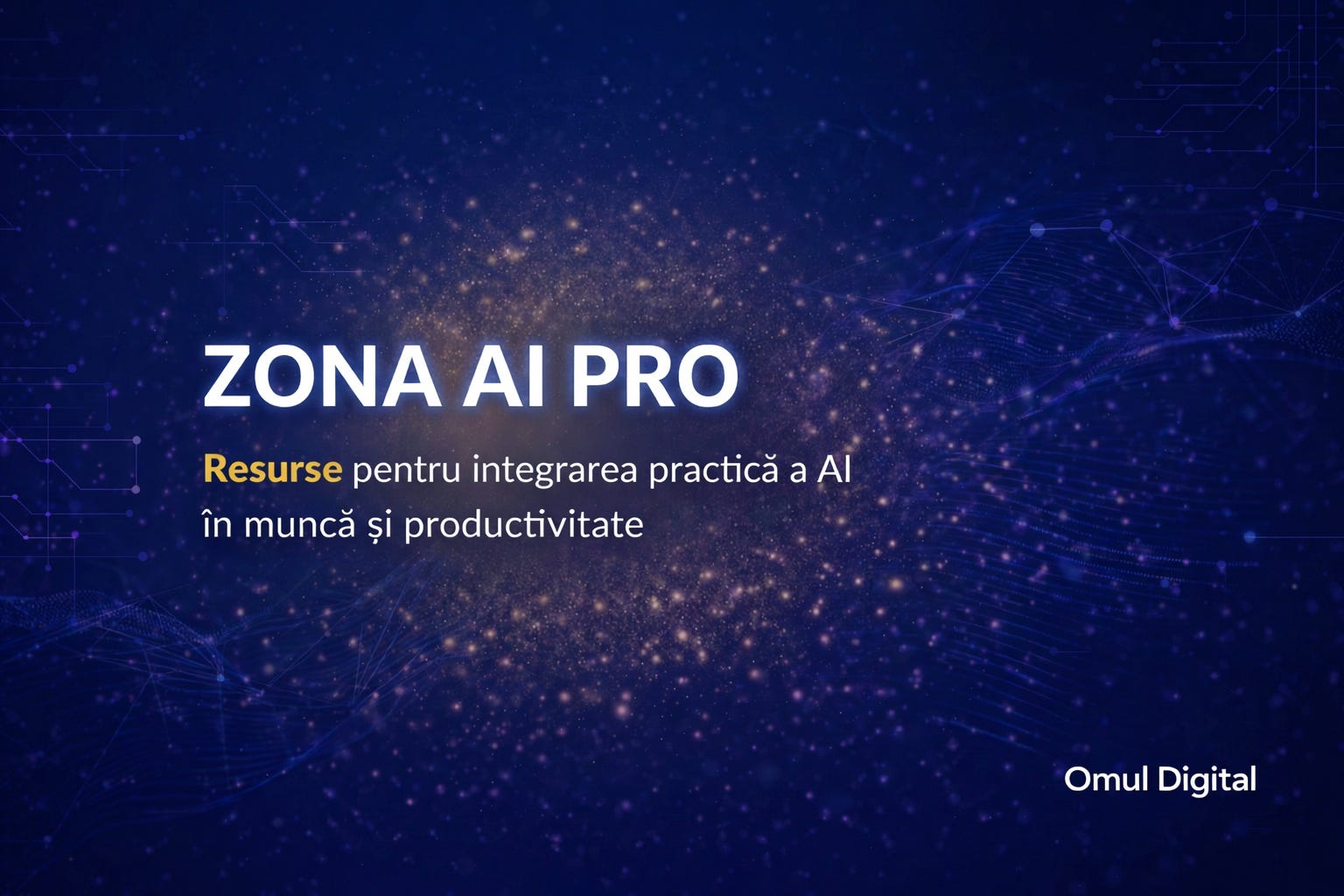 ZONA AI PRO

Resurse pentru integrarea practică a AI în muncă și productivitate

Omul Digital